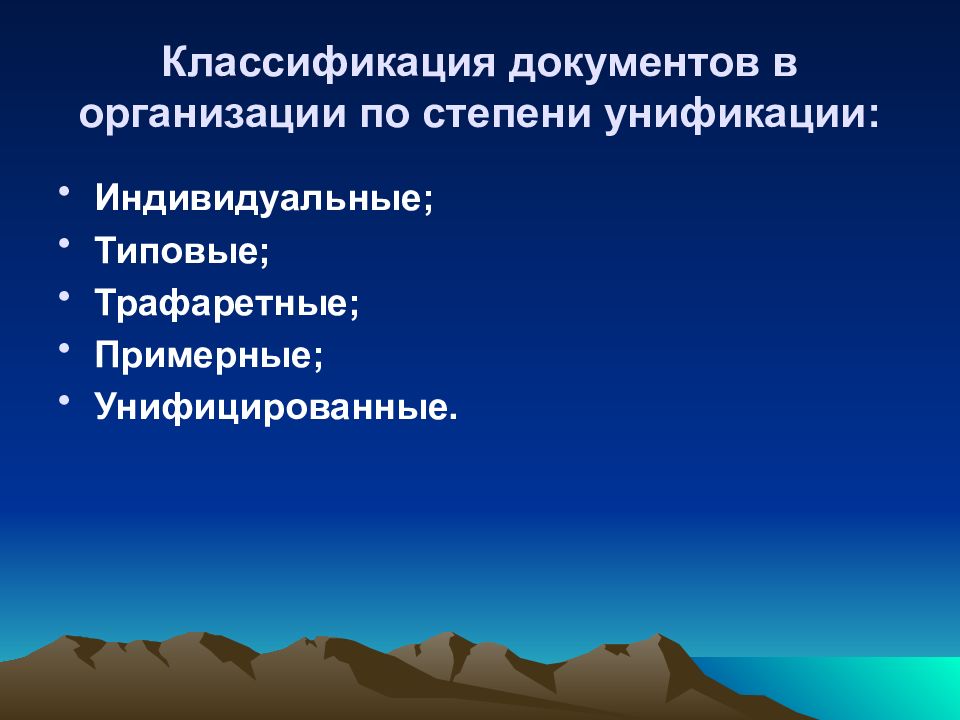 Классификация документов в организации по степени унификации:

• Индивидуальные;
• Типовые;
• Трафаретные;
• Примерные;
• Унифицированные.